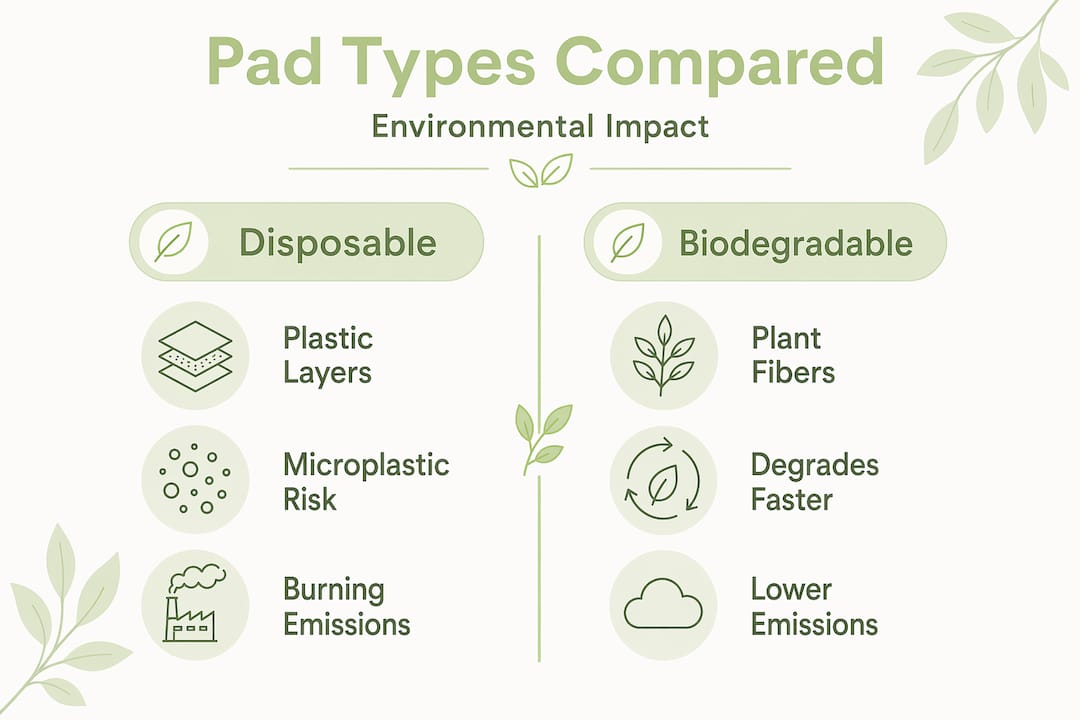 Pad Types Compared

Environmental Impact

Disposable

Plastic Layers

Microplastic Risk

Burning Emissions

Biodegradable

Plant Fibers

Degrades Faster

Lower Emissions